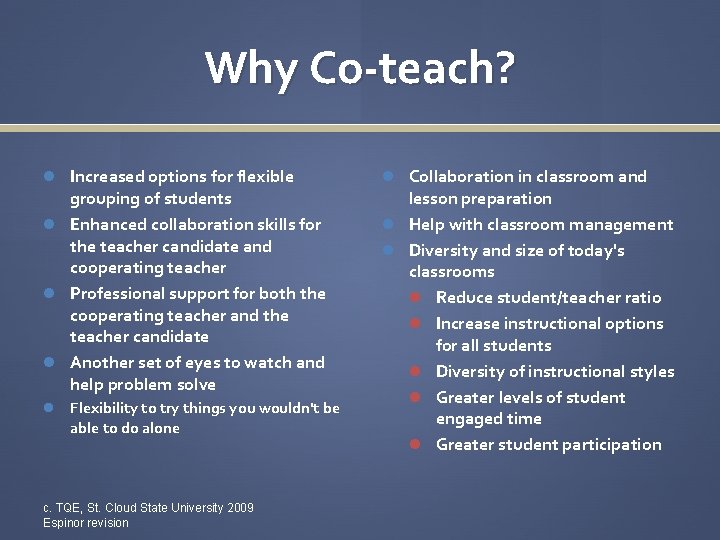 Why Co-teach?

- Increased options for flexible grouping of students
- Enhanced collaboration skills for the teacher candidate and cooperating teacher
- Professional support for both the cooperating teacher and the teacher candidate
- Another set of eyes to watch and help problem solve
- Flexibility to try things you wouldn't be able to do alone

- Collaboration in classroom and lesson preparation
- Help with classroom management
- Diversity and size of today's classrooms
  - Reduce student/teacher ratio
  - Increase instructional options for all students
  - Diversity of instructional styles
  - Greater levels of student engaged time
  - Greater student participation

c. TQE, St. Cloud State University 2009
Espinor revision